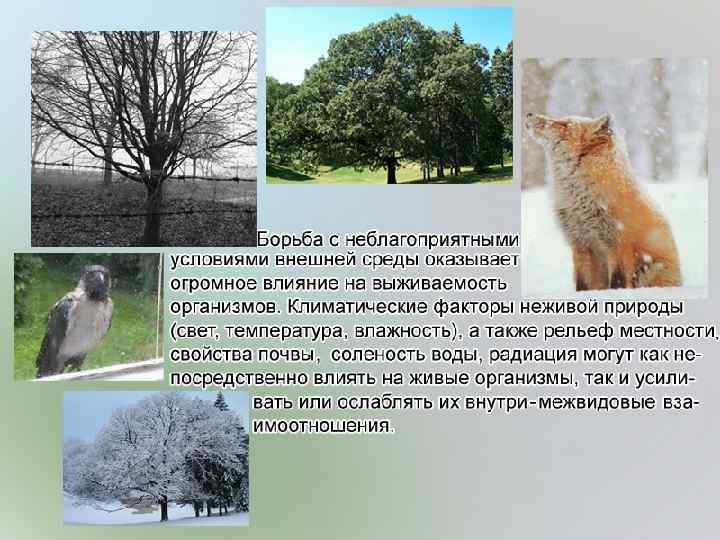 Борьба с неблагоприятными условиями внешней среды оказывает огромное влияние на выживаемость организмов. Климатические факторы неживой природы (свет, температура, влажность), а также рельеф местности, свойства почвы, соленость воды, радиация могут как непосредственно влиять на живые организмы, так и усиливать или ослаблять их внутри-межвидовые взаимоотношения.